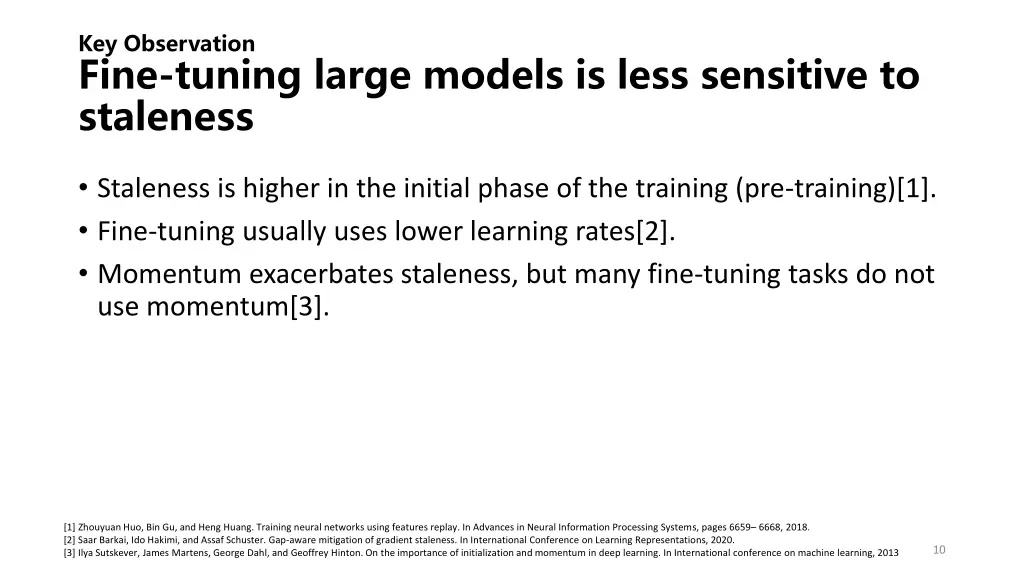 Key Observation
Fine-tuning large models is less sensitive to staleness

• Staleness is higher in the initial phase of the training (pre-training)[1].
• Fine-tuning usually uses lower learning rates[2].
• Momentum exacerbates staleness, but many fine-tuning tasks do not use momentum[3].

[1] Zhouyuan Huo, Bin Gu, and Heng Huang. Training neural networks using features replay. In Advances in Neural Information Processing Systems, pages 6659– 6668, 2018.
[2] Saar Barkai, Ido Hakimi, and Assaf Schuster. Gap-aware mitigation of gradient staleness. In International Conference on Learning Representations, 2020.
[3] Ilya Sutskever, James Martens, George Dahl, and Geoffrey Hinton. On the importance of initialization and momentum in deep learning. In International conference on machine learning, 2013

10